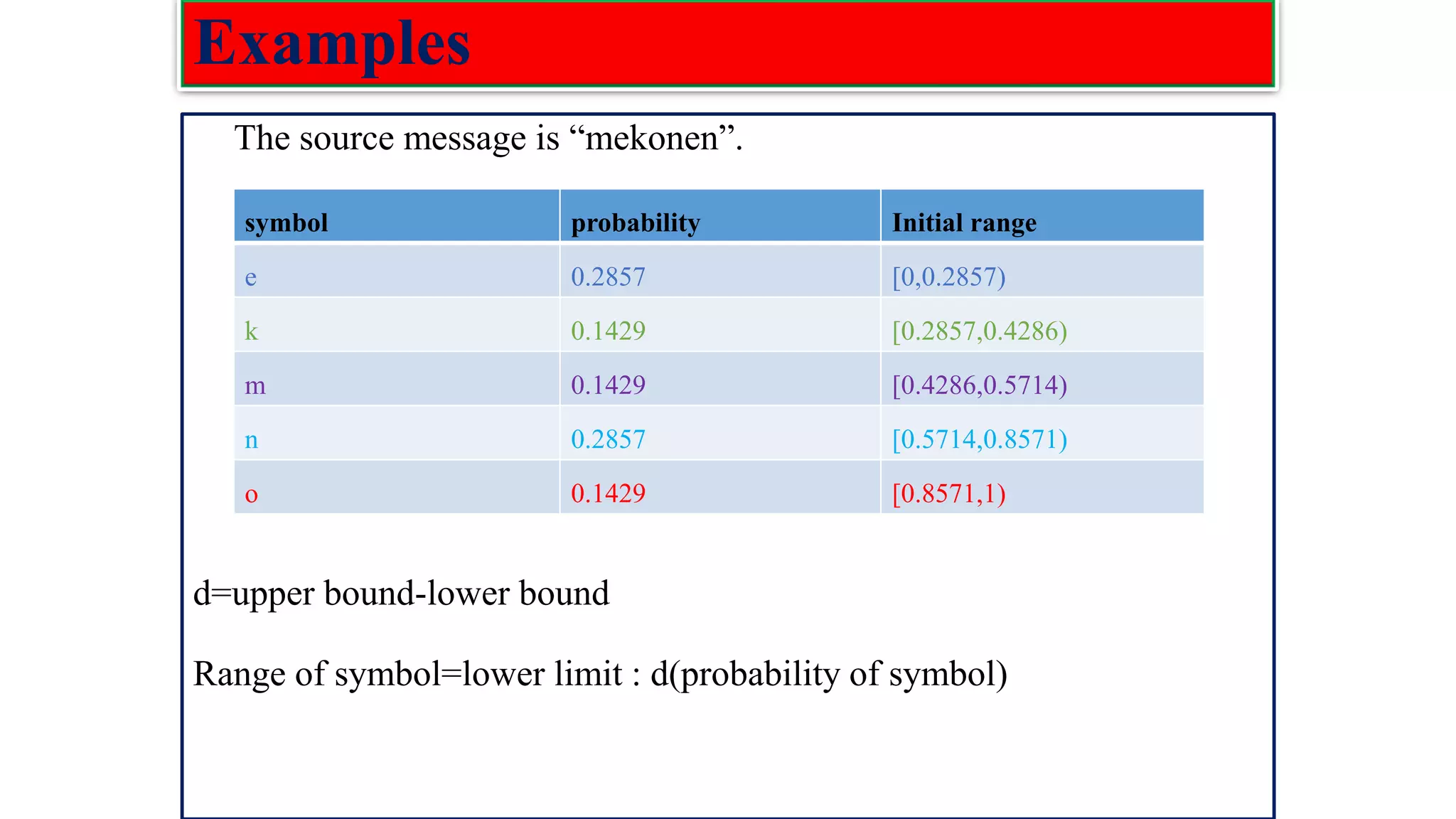 Examples

The source message is “mekonen”.

| symbol | probability | Initial range |
|---|---|---|
| e | 0.2857 | [0,0.2857) |
| k | 0.1429 | [0.2857,0.4286) |
| m | 0.1429 | [0.4286,0.5714) |
| n | 0.2857 | [0.5714,0.8571) |
| o | 0.1429 | [0.8571,1) |

d=upper bound-lower bound

Range of symbol=lower limit : d(probability of symbol)